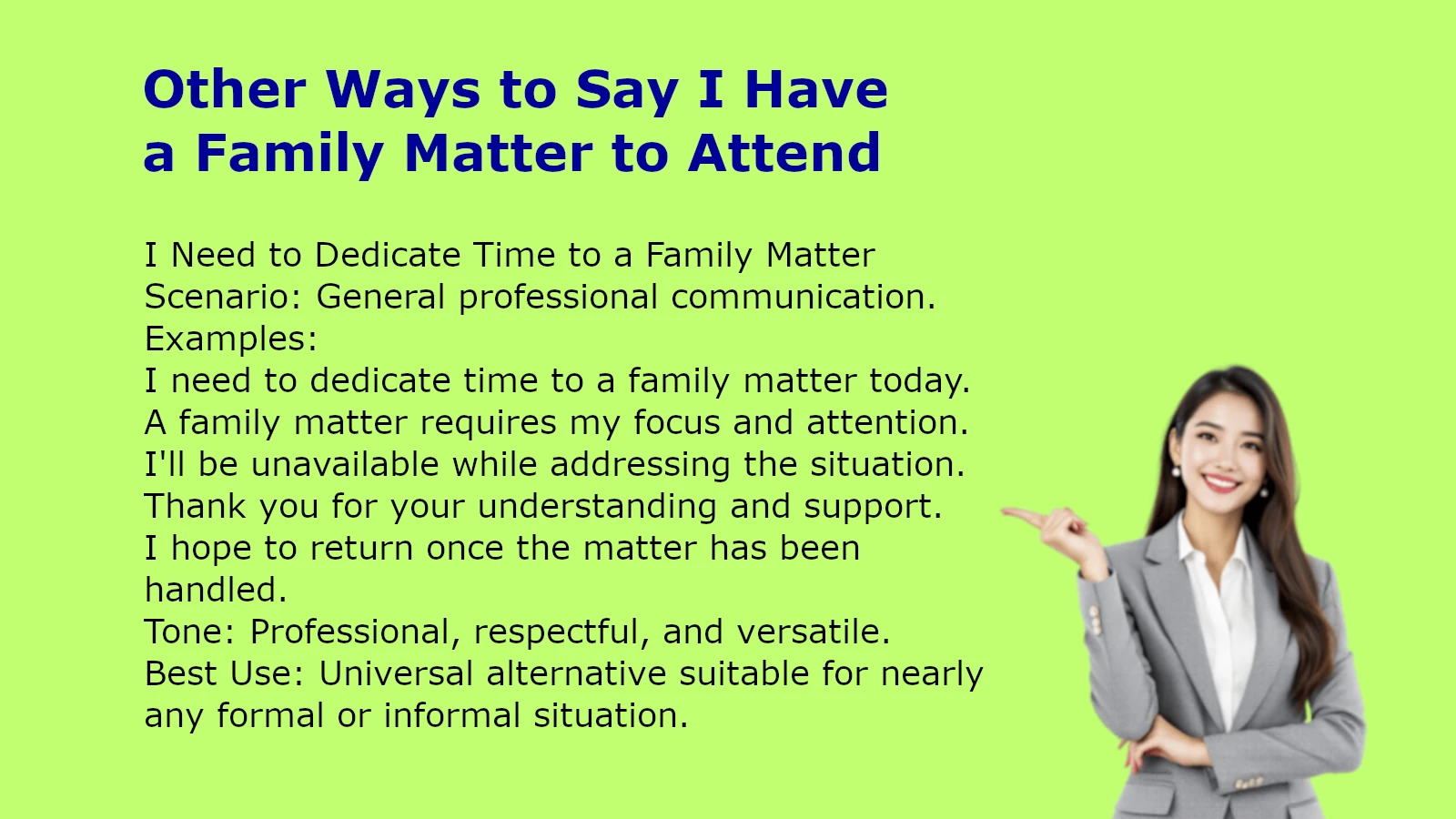 Other Ways to Say I Have a Family Matter to Attend

I Need to Dedicate Time to a Family Matter
Scenario: General professional communication.
Examples:
I need to dedicate time to a family matter today.
A family matter requires my focus and attention.
I'll be unavailable while addressing the situation.
Thank you for your understanding and support.
I hope to return once the matter has been handled.
Tone: Professional, respectful, and versatile.
Best Use: Universal alternative suitable for nearly any formal or informal situation.